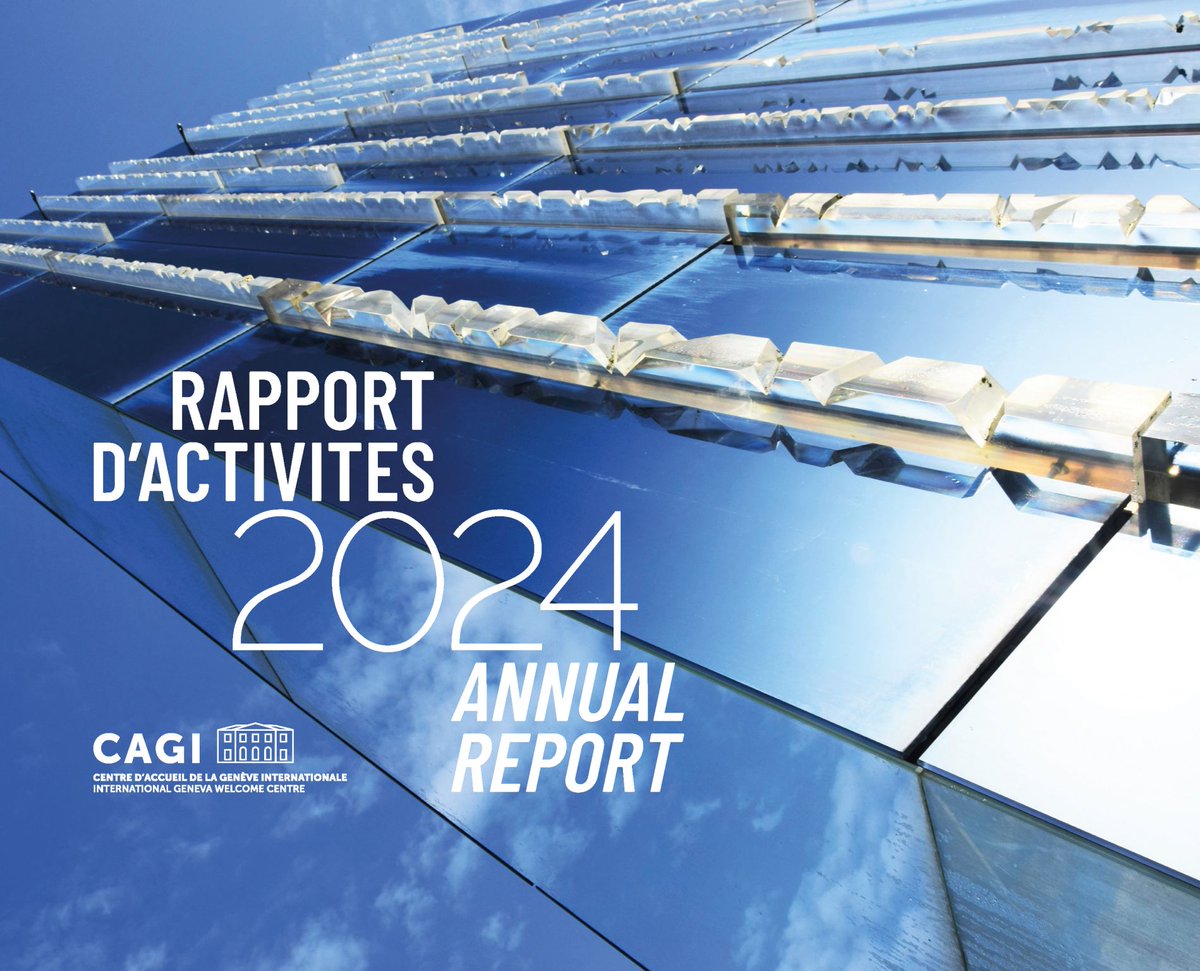 RAPPORT D'ACTIVITES
2024
ANNUAL REPORT

CAGI
CENTRE D'ACCUEIL DE LA GENÈVE INTERNATIONALE
INTERNATIONAL GENEVA WELCOME CENTRE